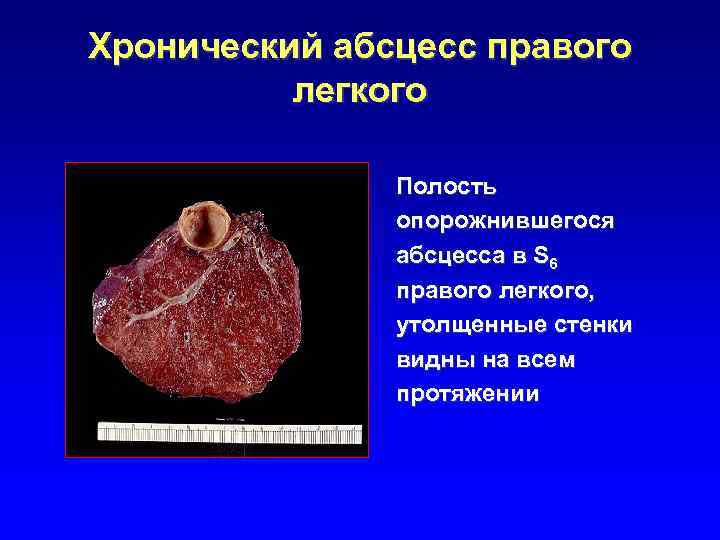 Хронический абсцесс правого легкого

Полость опорожнившегося абсцесса в $S_6$ правого легкого, утолщенные стенки видны на всем протяжении